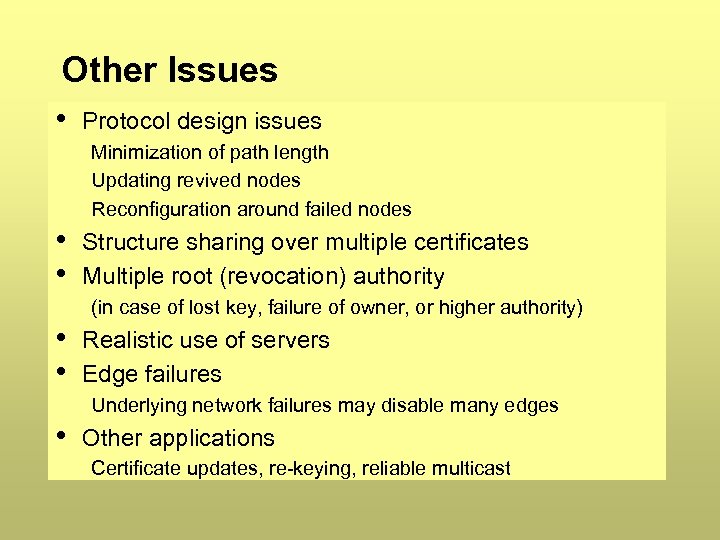 Other Issues

• Protocol design issues

Minimization of path length

Updating revived nodes

Reconfiguration around failed nodes

• Structure sharing over multiple certificates

• Multiple root (revocation) authority

(in case of lost key, failure of owner, or higher authority)

• Realistic use of servers

• Edge failures

Underlying network failures may disable many edges

• Other applications

Certificate updates, re-keying, reliable multicast